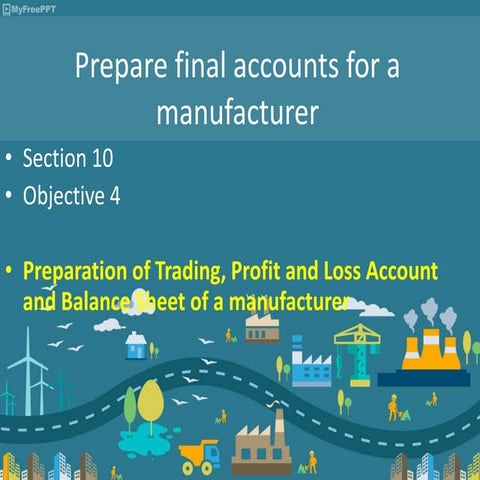 MyFreePPT

Prepare final accounts for a manufacturer

• Section 10
• Objective 4

• Preparation of Trading, Profit and Loss Account and Balance Sheet of a manufacturer